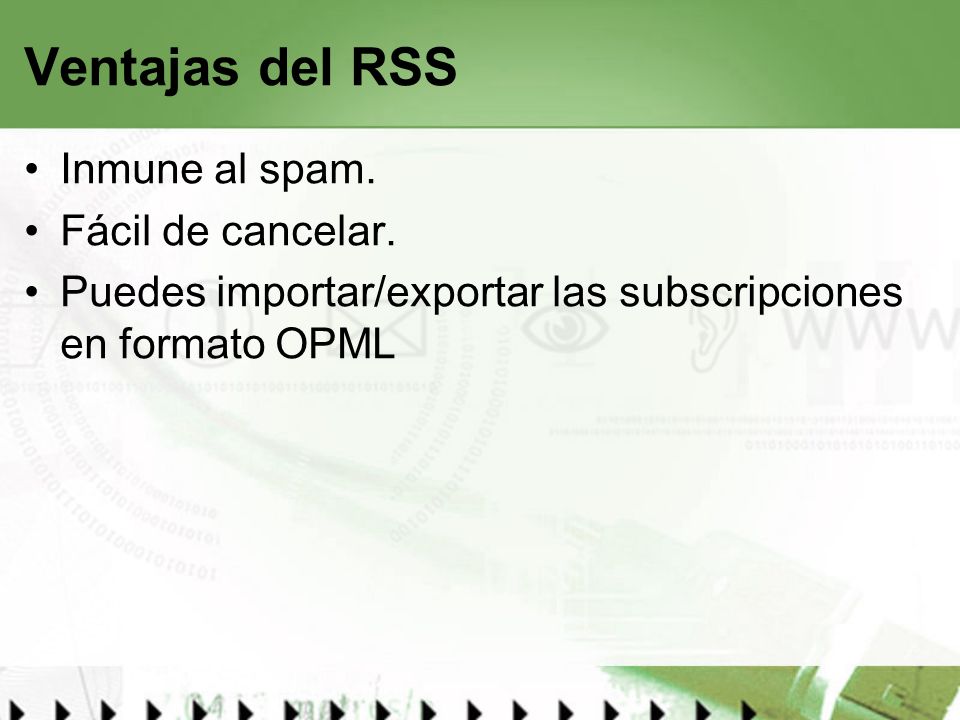 Ventajas del RSS

• Inmune al spam.
• Fácil de cancelar.
• Puedes importar/exportar las subscripciones en formato OPML